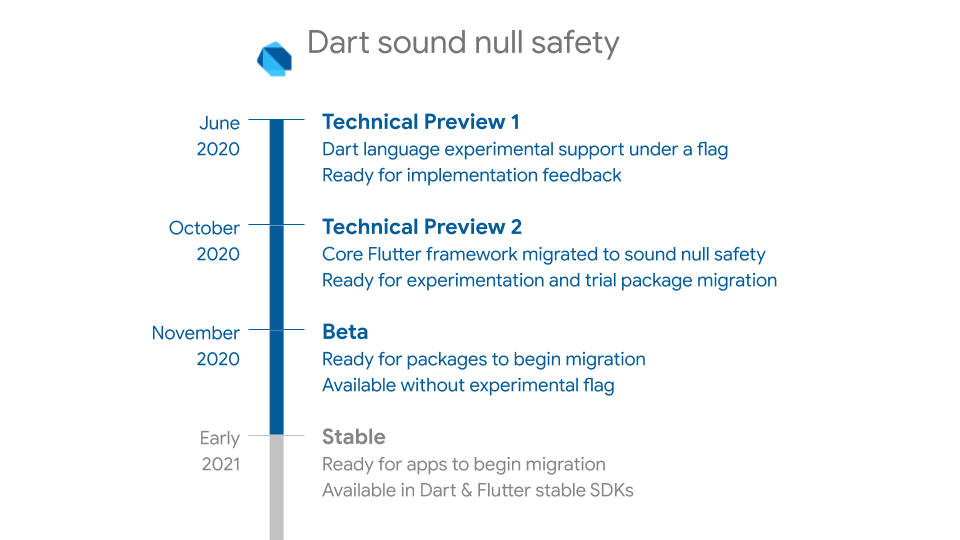 Dart sound null safety

June
2020

Technical Preview 1
Dart language experimental support under a flag
Ready for implementation feedback

October
2020

Technical Preview 2
Core Flutter framework migrated to sound null safety
Ready for experimentation and trial package migration

November
2020

Beta
Ready for packages to begin migration
Available without experimental flag

Early
2021

Stable
Ready for apps to begin migration
Available in Dart & Flutter stable SDKs